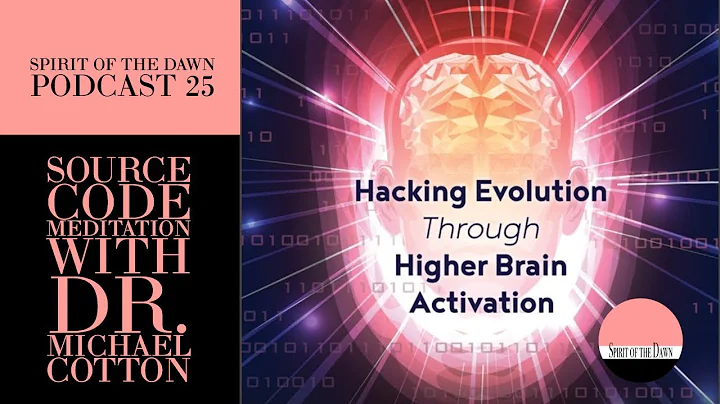 SPIRIT OF THE DAWN
PODCAST 25

SOURCE CODE MEDITATION WITH DR. MICHAEL COTTON

Hacking Evolution Through Higher Brain Activation

SPIRIT OF THE DAWN